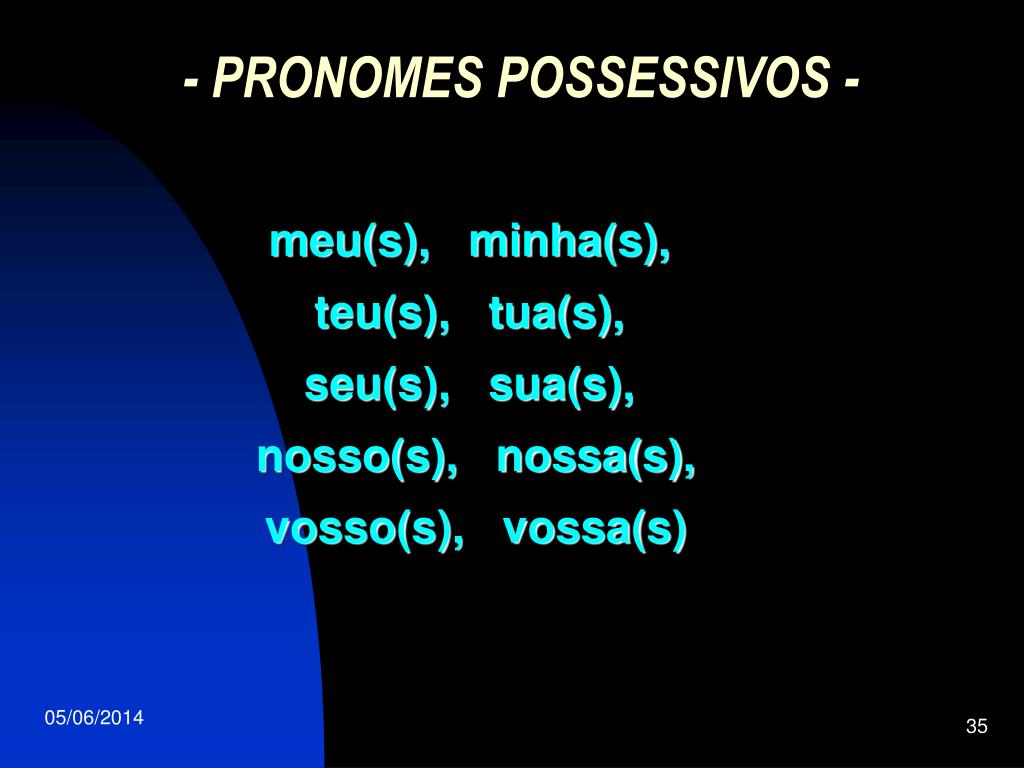 - PRONOMES POSSESSIVOS -

meu(s), minha(s),

teu(s), tua(s),

seu(s), sua(s),

nosso(s), nossa(s),

vosso(s), vossa(s)

05/06/2014

35